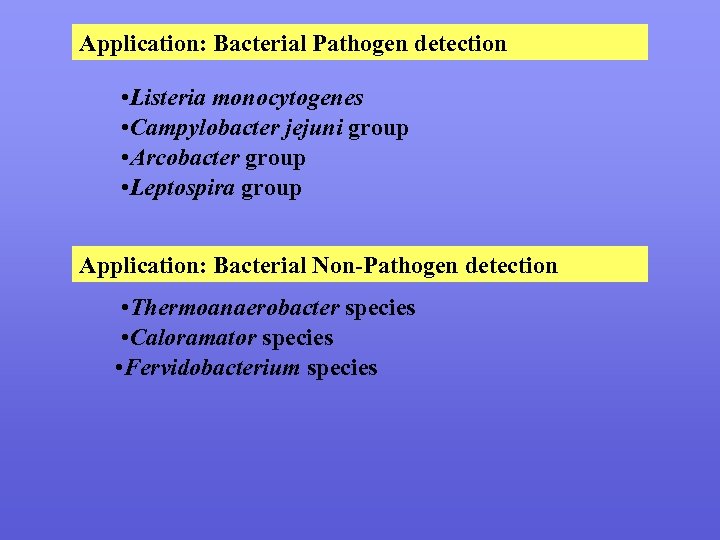 Application: Bacterial Pathogen detection

•Listeria monocytogenes
•Campylobacter jejuni group
•Arcobacter group
•Leptospira group

Application: Bacterial Non-Pathogen detection

•Thermoanaerobacter species
•Caloramator species
•Fervidobacterium species